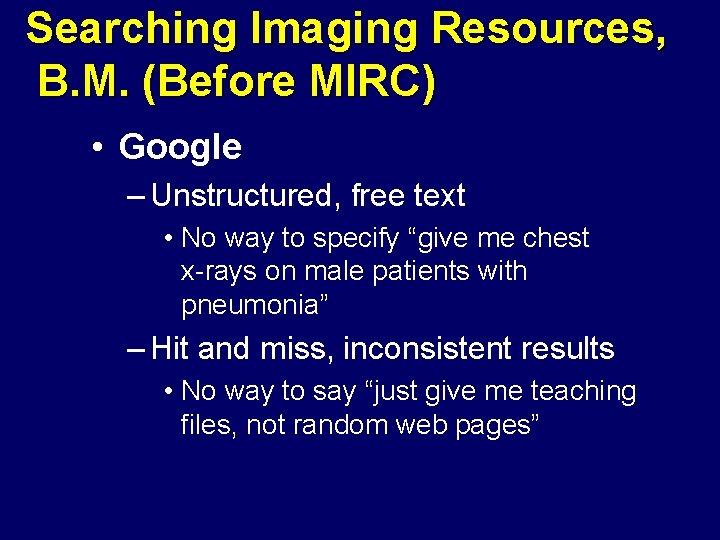 Searching Imaging Resources, B.M. (Before MIRC)

• Google

– Unstructured, free text

• No way to specify “give me chest x-rays on male patients with pneumonia”

– Hit and miss, inconsistent results

• No way to say “just give me teaching files, not random web pages”